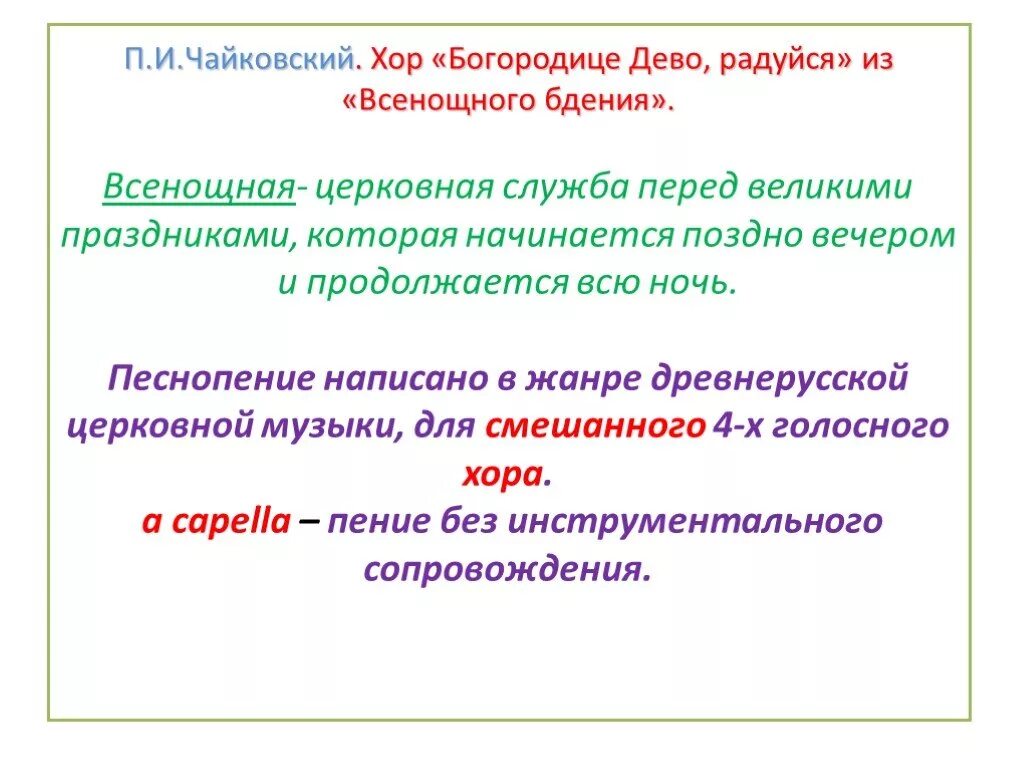 П.И.Чайковский. Хор «Богородице Дево, радуйся» из «Всенощного бдения».

Всенощная- церковная служба перед великими праздниками, которая начинается поздно вечером и продолжается всю ночь.

Песнопение написано в жанре древнерусской церковной музыки, для смешанного 4-х голосного хора.

a capella – пение без инструментального сопровождения.